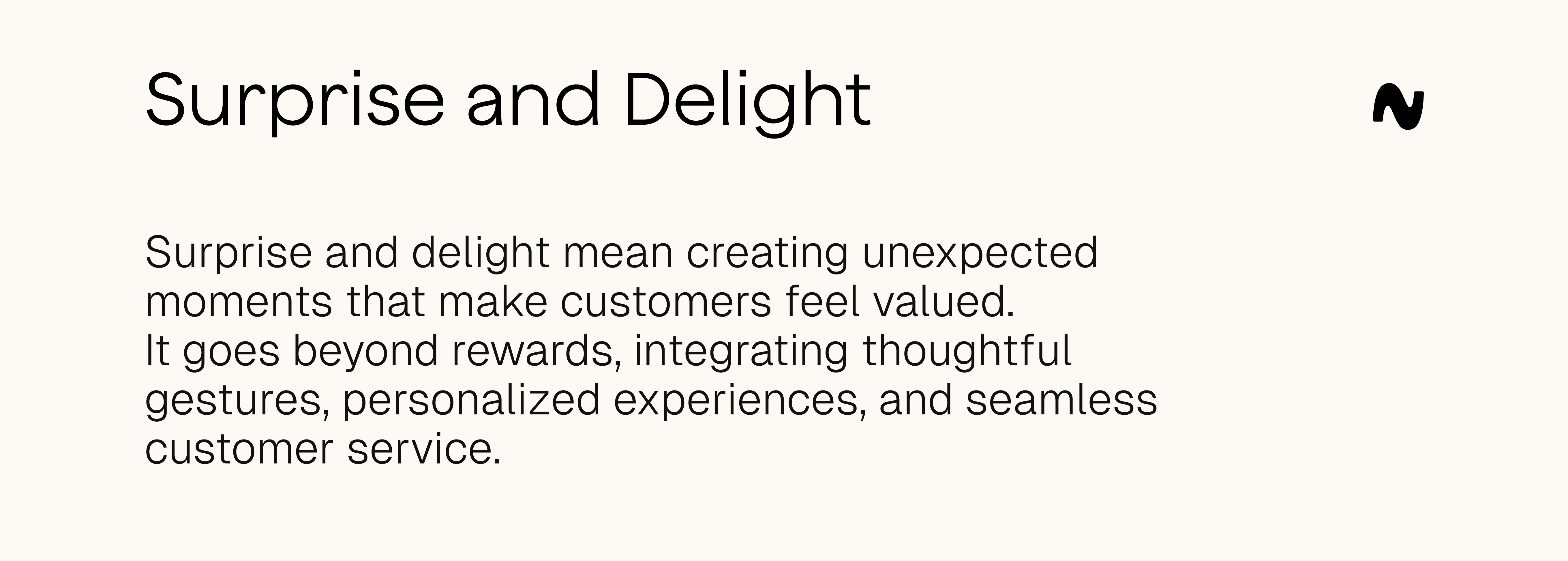 Surprise and Delight

Surprise and delight mean creating unexpected moments that make customers feel valued.
It goes beyond rewards, integrating thoughtful gestures, personalized experiences, and seamless customer service.